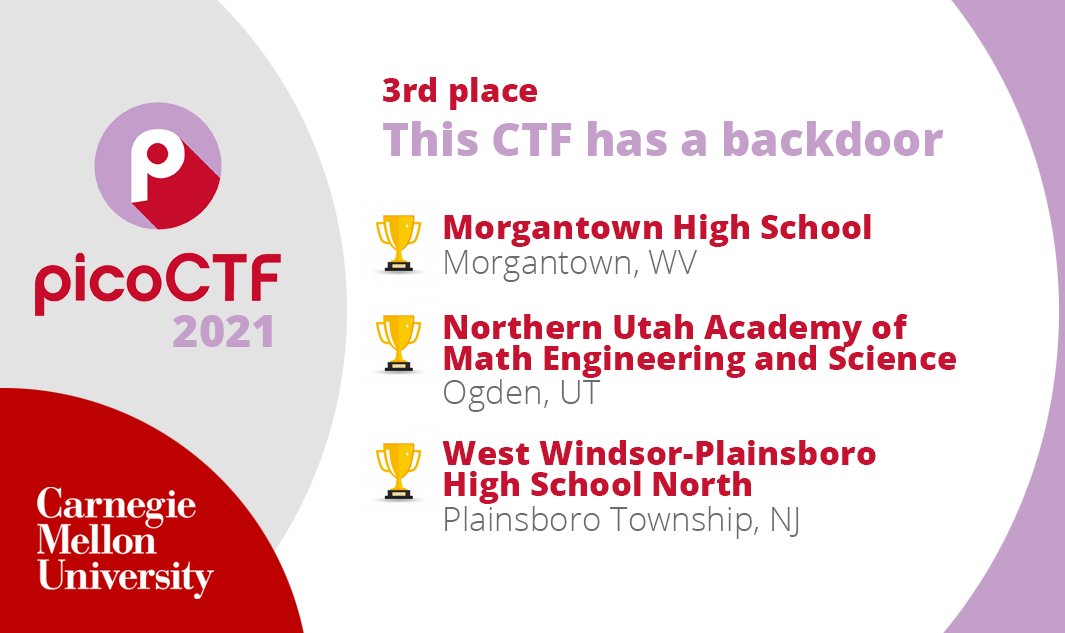 picoCTF
2021

Carnegie Mellon University

3rd place
This CTF has a backdoor

Morgantown High School
Morgantown, WV

Northern Utah Academy of Math Engineering and Science
Ogden, UT

West Windsor-Plainsboro High School North
Plainsboro Township, NJ